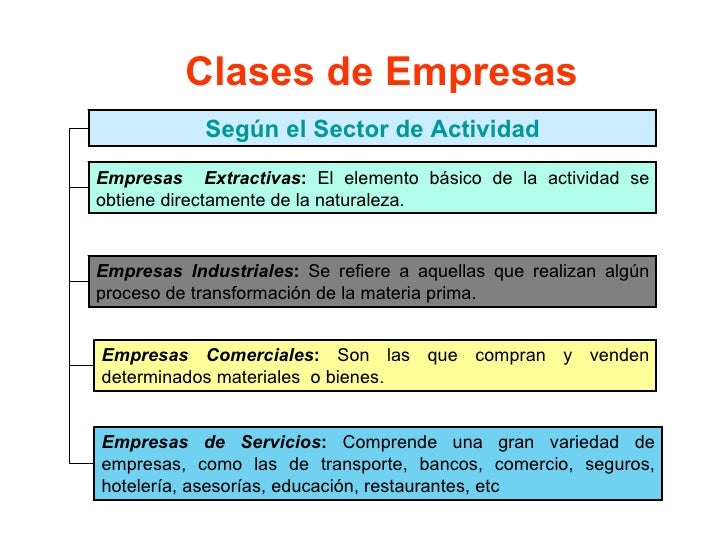 Clases de Empresas

Según el Sector de Actividad

Empresas Extractivas: El elemento básico de la actividad se obtiene directamente de la naturaleza.

Empresas Industriales: Se refiere a aquellas que realizan algún proceso de transformación de la materia prima.

Empresas Comerciales: Son las que compran y venden determinados materiales o bienes.

Empresas de Servicios: Comprende una gran variedad de empresas, como las de transporte, bancos, comercio, seguros, hotelería, asesorías, educación, restaurantes, etc